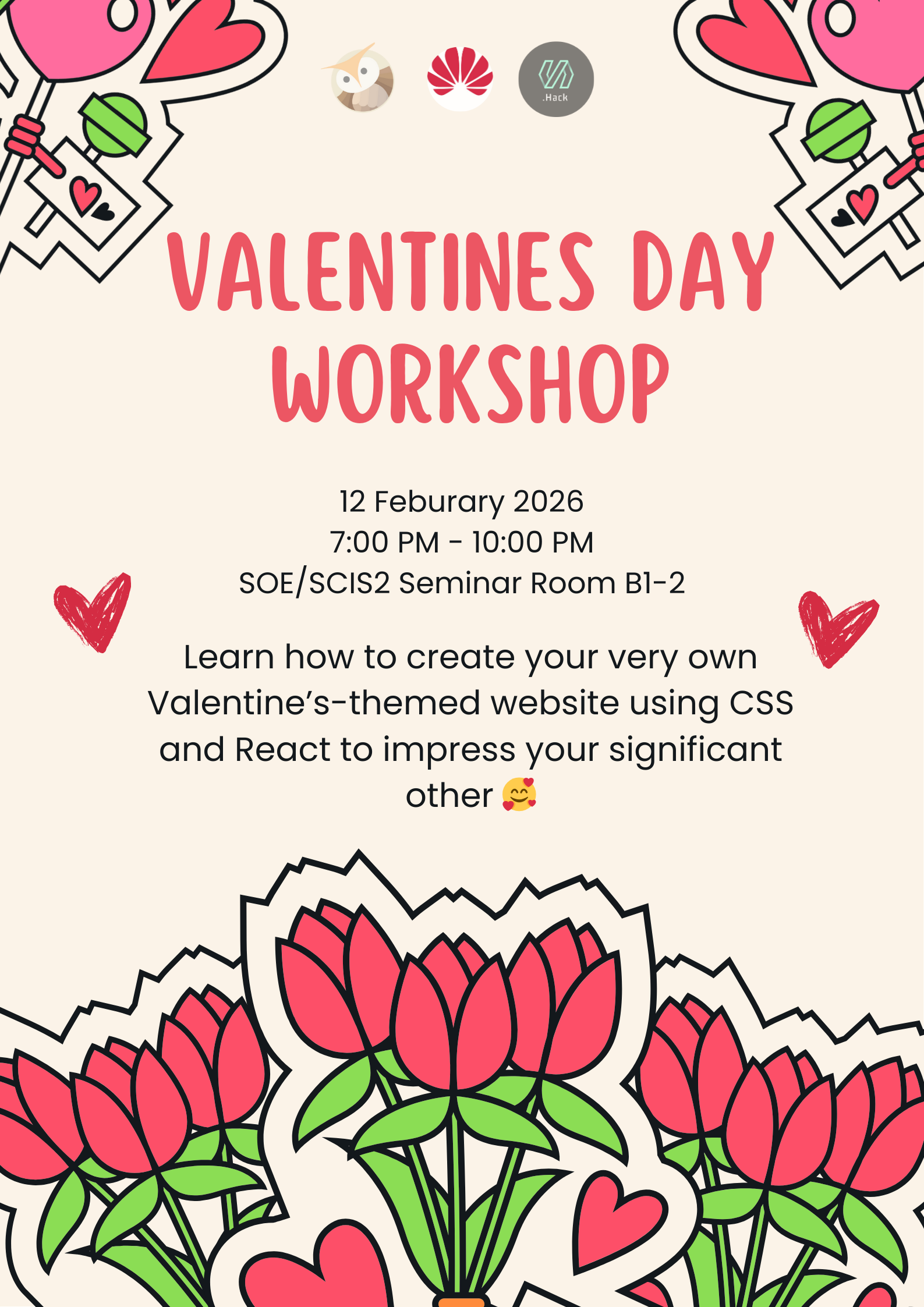 .Hack

VALENTINES DAY WORKSHOP

12 Feburary 2026
7:00 PM - 10:00 PM
SOE/SCIS2 Seminar Room B1-2

Learn how to create your very own Valentine's-themed website using CSS and React to impress your significant other 🥰